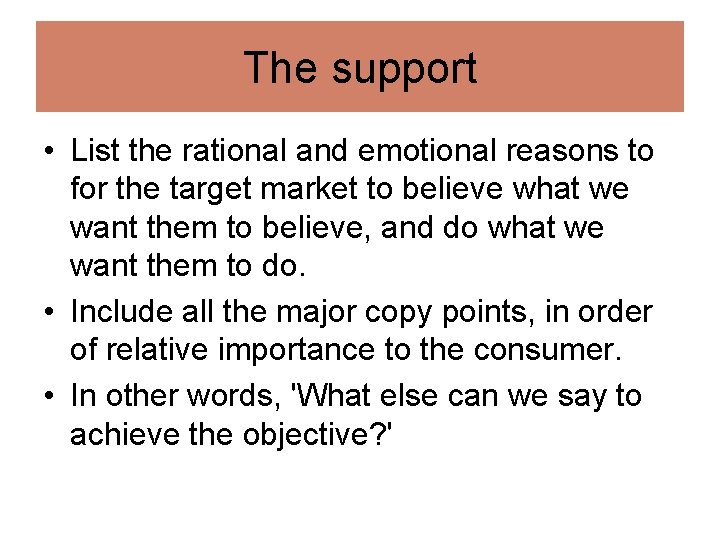 The support

• List the rational and emotional reasons to for the target market to believe what we want them to believe, and do what we want them to do.
• Include all the major copy points, in order of relative importance to the consumer.
• In other words, 'What else can we say to achieve the objective?'